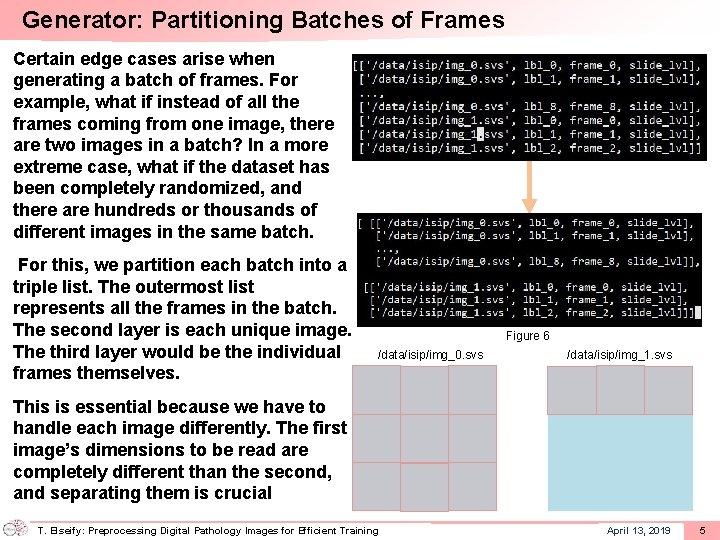 Generator: Partitioning Batches of Frames

Certain edge cases arise when generating a batch of frames. For example, what if instead of all the frames coming from one image, there are two images in a batch? In a more extreme case, what if the dataset has been completely randomized, and there are hundreds or thousands of different images in the same batch.

For this, we partition each batch into a triple list. The outermost list represents all the frames in the batch. The second layer is each unique image. The third layer would be the individual frames themselves.

This is essential because we have to handle each image differently. The first image's dimensions to be read are completely different than the second, and separating them is crucial

[['/data/isip/img_0.svs', lbl_0, frame_0, slide_lvl],
 ['/data/isip/img_0.svs', lbl_1, frame_1, slide_lvl],
 ...,
 ['/data/isip/img_0.svs', lbl_8, frame_8, slide_lvl],
 ['/data/isip/img_1.svs', lbl_0, frame_0, slide_lvl],
 ['/data/isip/img_1.svs', lbl_1, frame_1, slide_lvl],
 ['/data/isip/img_1.svs', lbl_2, frame_2, slide_lvl]]

[ [['/data/isip/img_0.svs', lbl_0, frame_0, slide_lvl],
  ['/data/isip/img_0.svs', lbl_1, frame_1, slide_lvl],
  ...,
  ['/data/isip/img_0.svs', lbl_8, frame_8, slide_lvl]],

 [['/data/isip/img_1.svs', lbl_0, frame_0, slide_lvl],
  ['/data/isip/img_1.svs', lbl_1, frame_1, slide_lvl],
  ['/data/isip/img_1.svs', lbl_2, frame_2, slide_lvl]]]

Figure 6

/data/isip/img_0.svs

/data/isip/img_1.svs

T. Elseify: Preprocessing Digital Pathology Images for Efficient Training

April 13, 2019

5